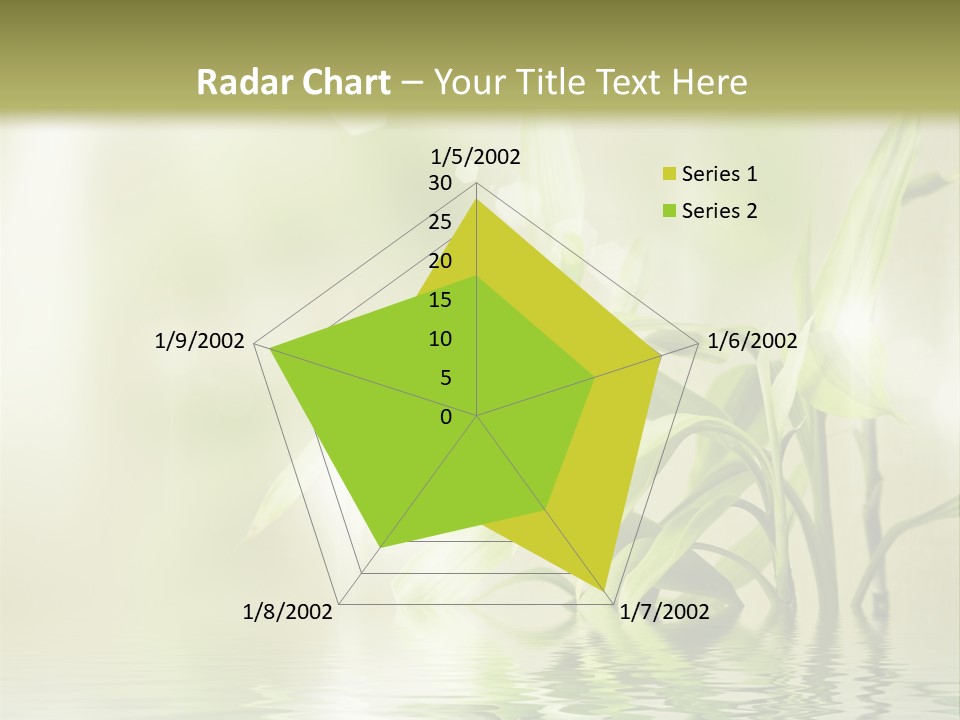 Radar Chart – Your Title Text Here

1/5/2002

30
25
20
15
10
5
0

1/6/2002

1/7/2002

1/8/2002

1/9/2002

Series 1
Series 2